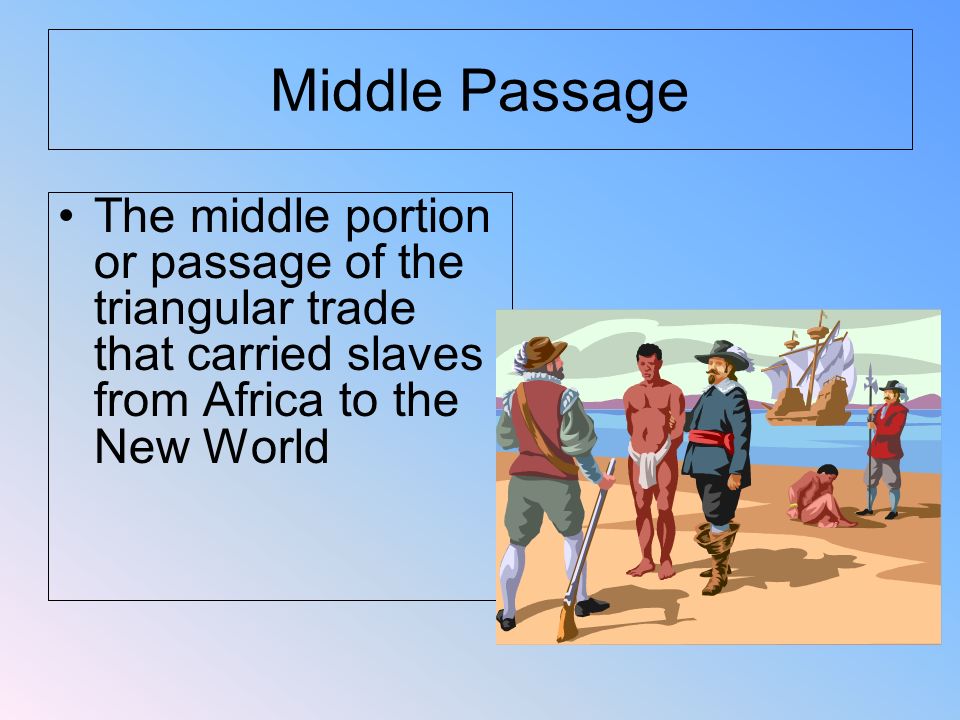 Middle Passage

• The middle portion or passage of the triangular trade that carried slaves from Africa to the New World